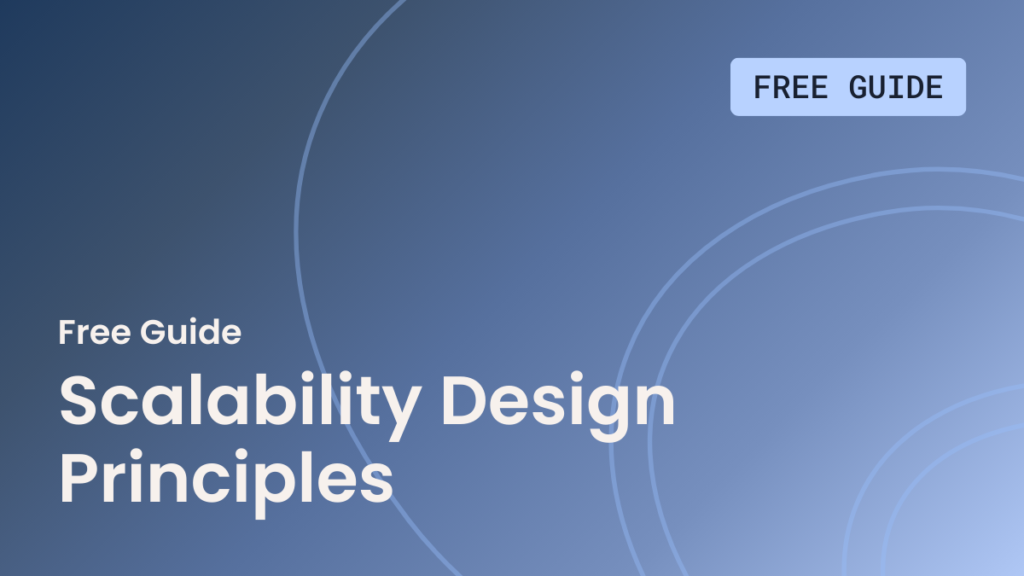 FREE GUIDE

Free Guide

Scalability Design Principles